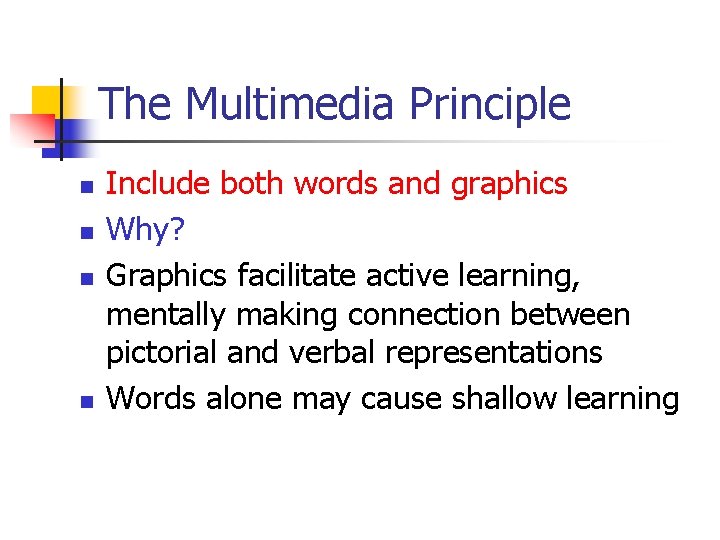 The Multimedia Principle

- Include both words and graphics
- Why?
- Graphics facilitate active learning, mentally making connection between pictorial and verbal representations
- Words alone may cause shallow learning